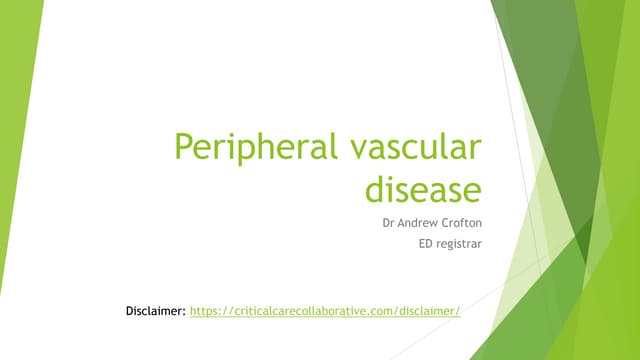 Peripheral vascular disease

Dr Andrew Crofton

ED registrar

Disclaimer: https://criticalcarecollaborative.com/disclaimer/